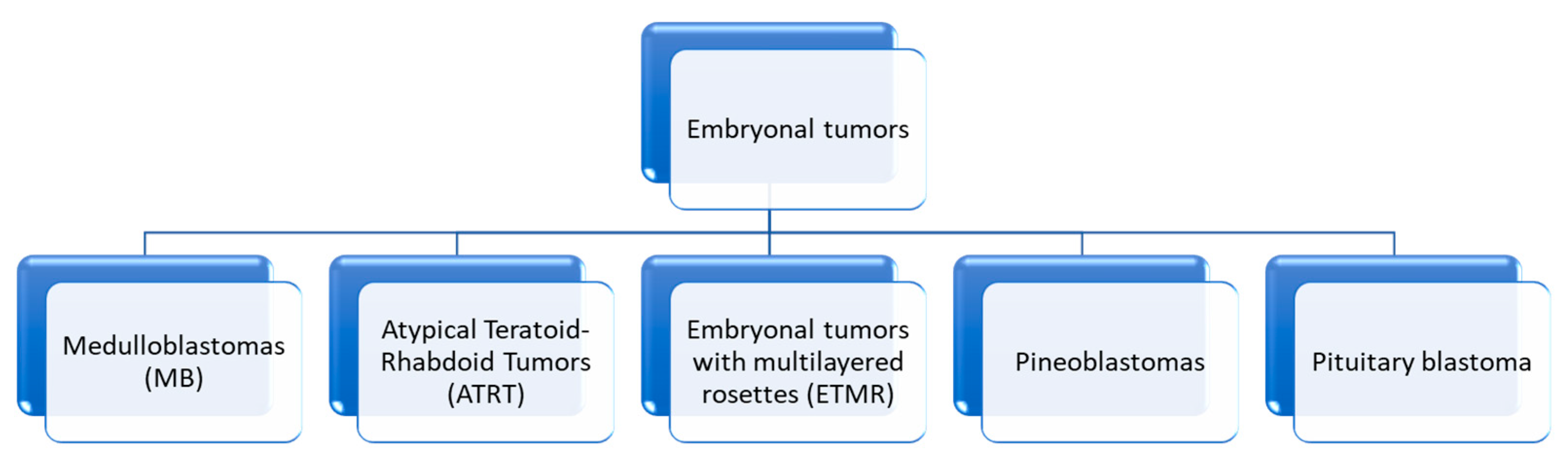 Embryonal tumors

Medulloblastomas (MB)

Atypical Teratoid-Rhabdoid Tumors (ATRT)

Embryonal tumors with multilayered rosettes (ETMR)

Pineoblastomas

Pituitary blastoma